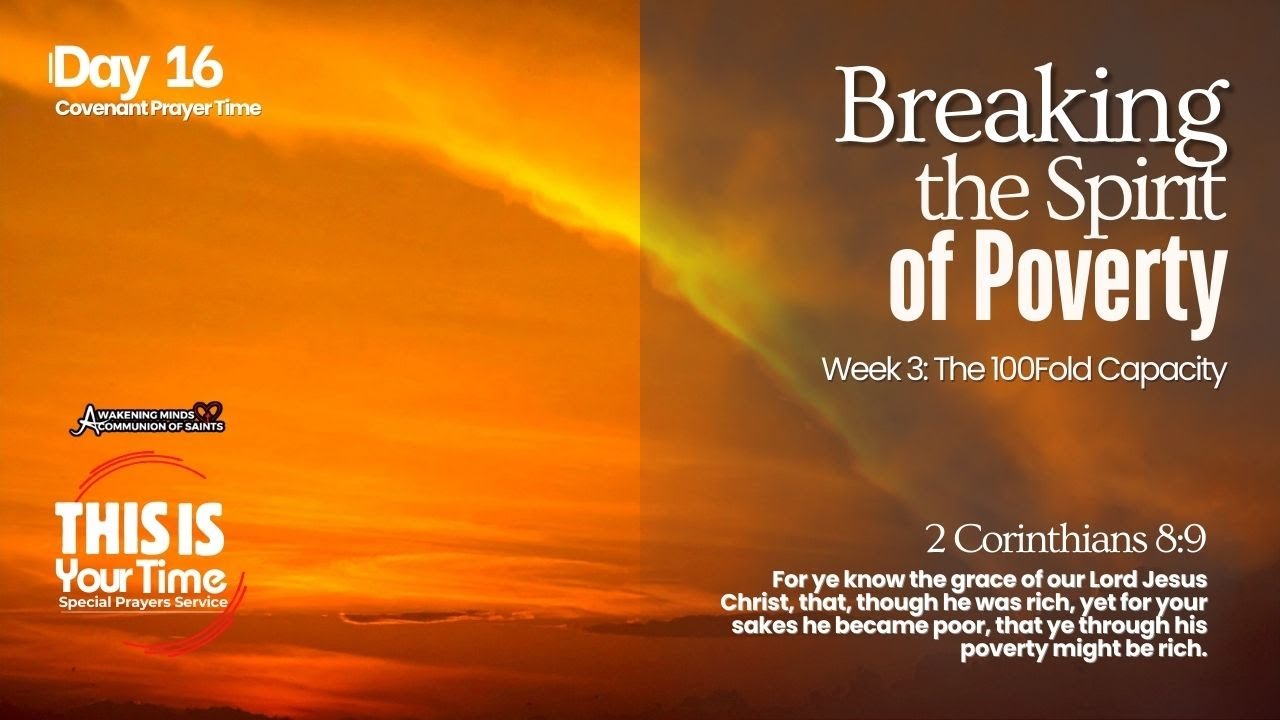 Day 16
Covenant Prayer Time

Breaking the Spirit of Poverty

Week 3: The 100Fold Capacity

AWAKENING MINDS
COMMUNION OF SAINTS

THIS IS Your Time
Special Prayers Service

2 Corinthians 8:9
For ye know the grace of our Lord Jesus Christ, that, though he was rich, yet for your sakes he became poor, that ye through his poverty might be rich.